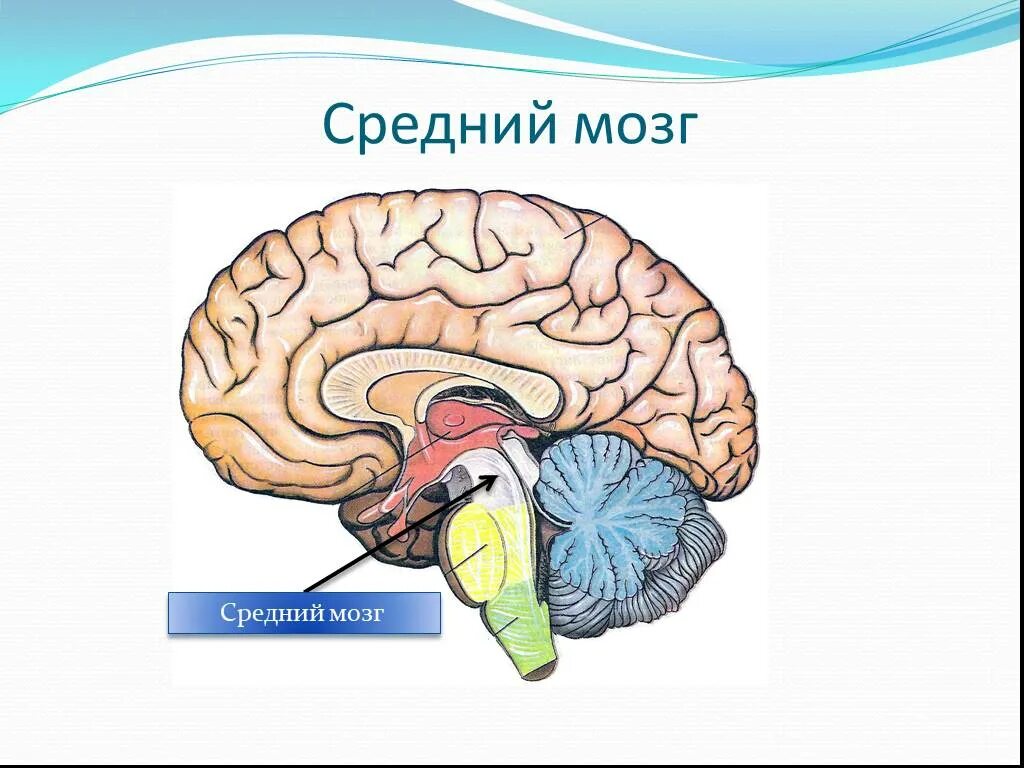 Средний мозг

Средний мозг